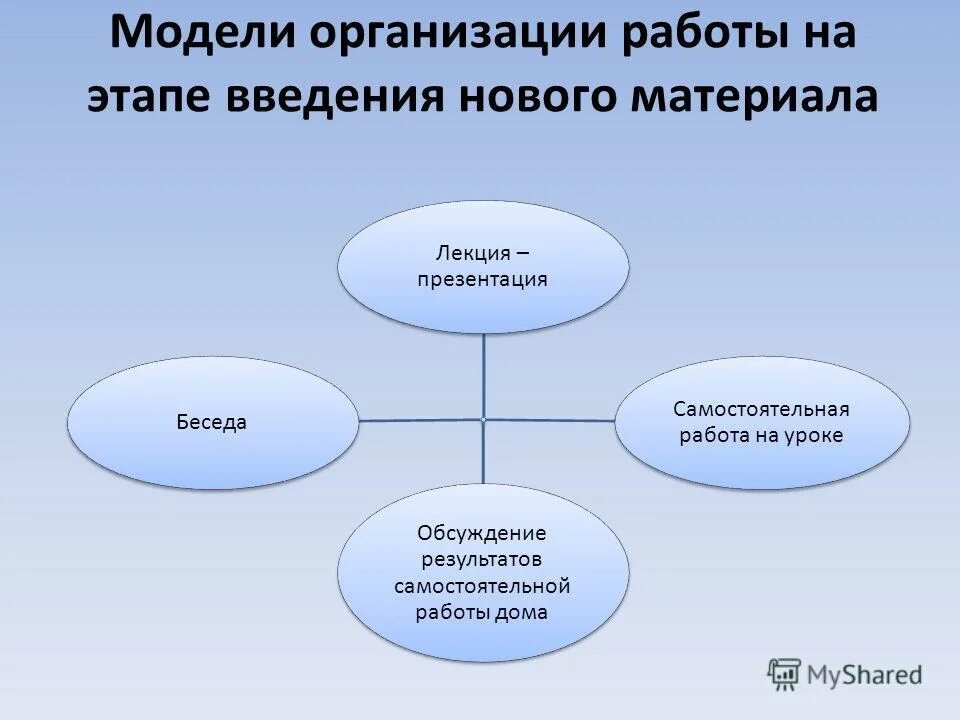 Модели организации работы на этапе введения нового материала

Лекция – презентация

Беседа

Самостоятельная работа на уроке

Обсуждение результатов самостоятельной работы дома

MyShared